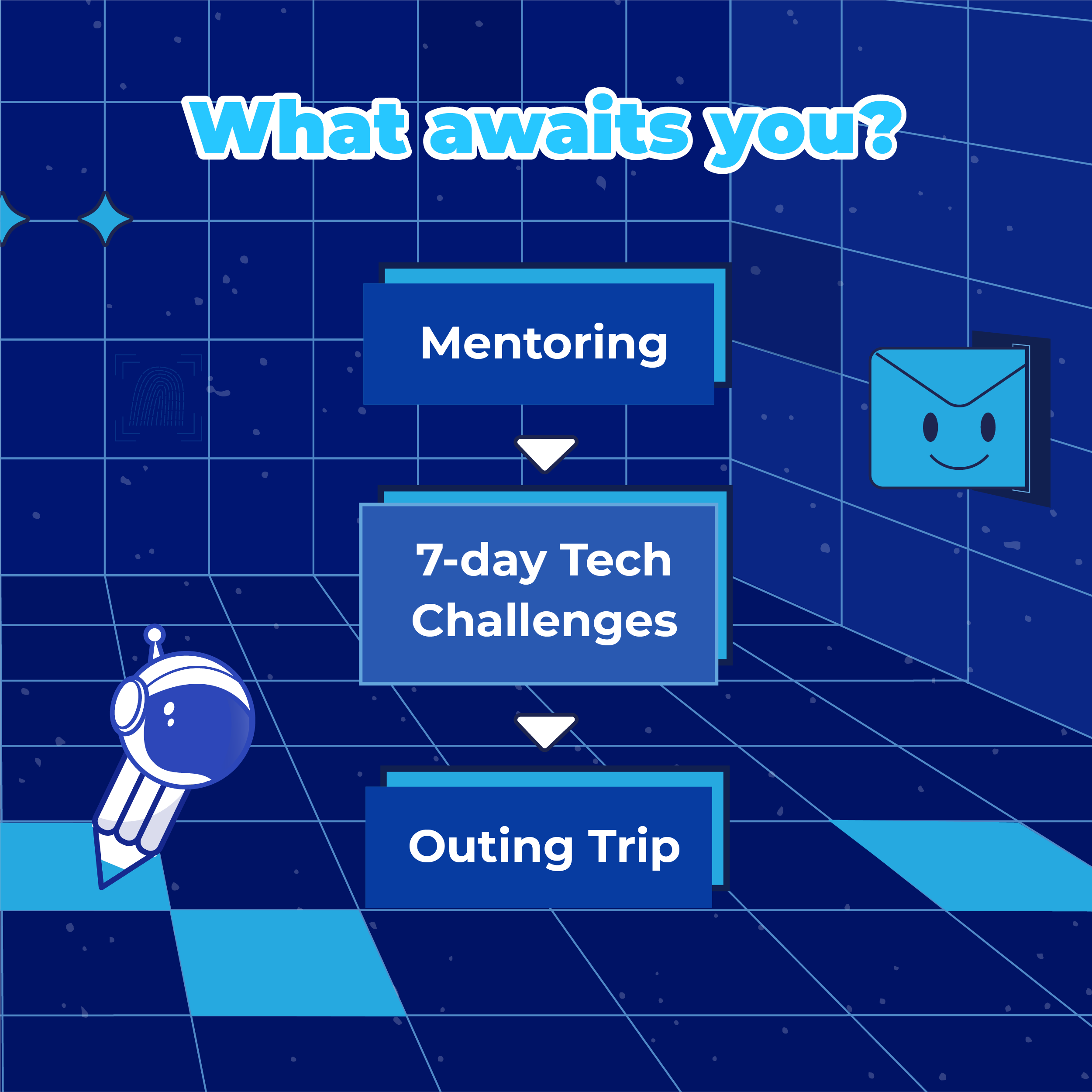 What awaits you?

Mentoring

7-day Tech Challenges

Outing Trip